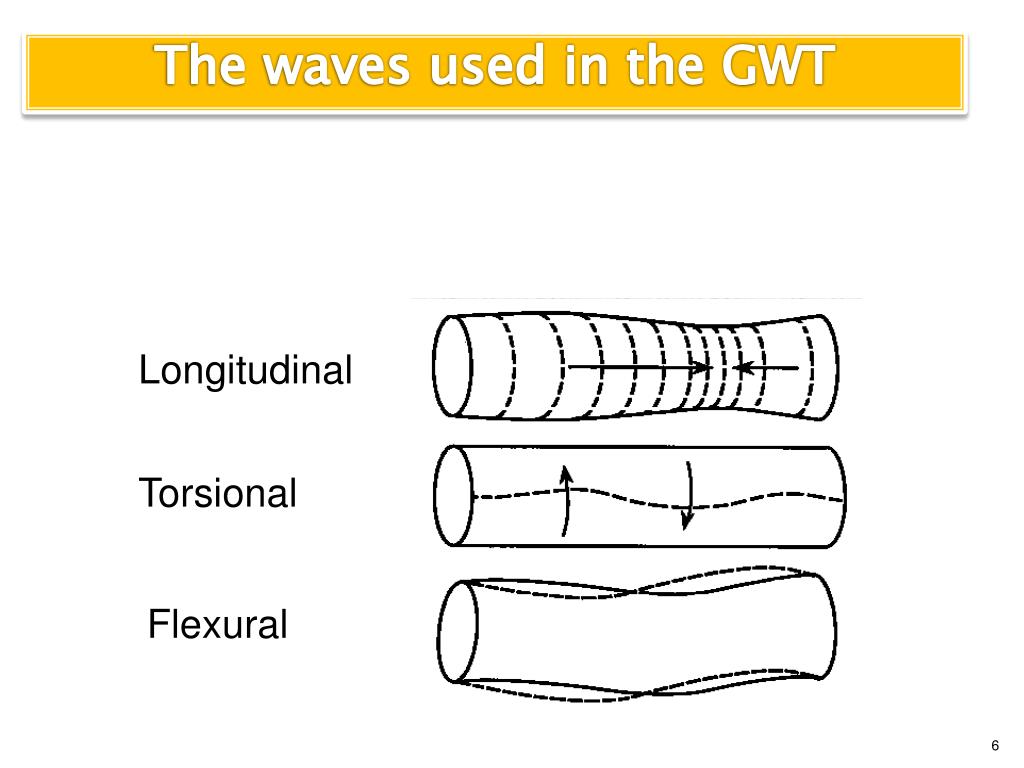 The waves used in the GWT

Longitudinal

Torsional

Flexural

6